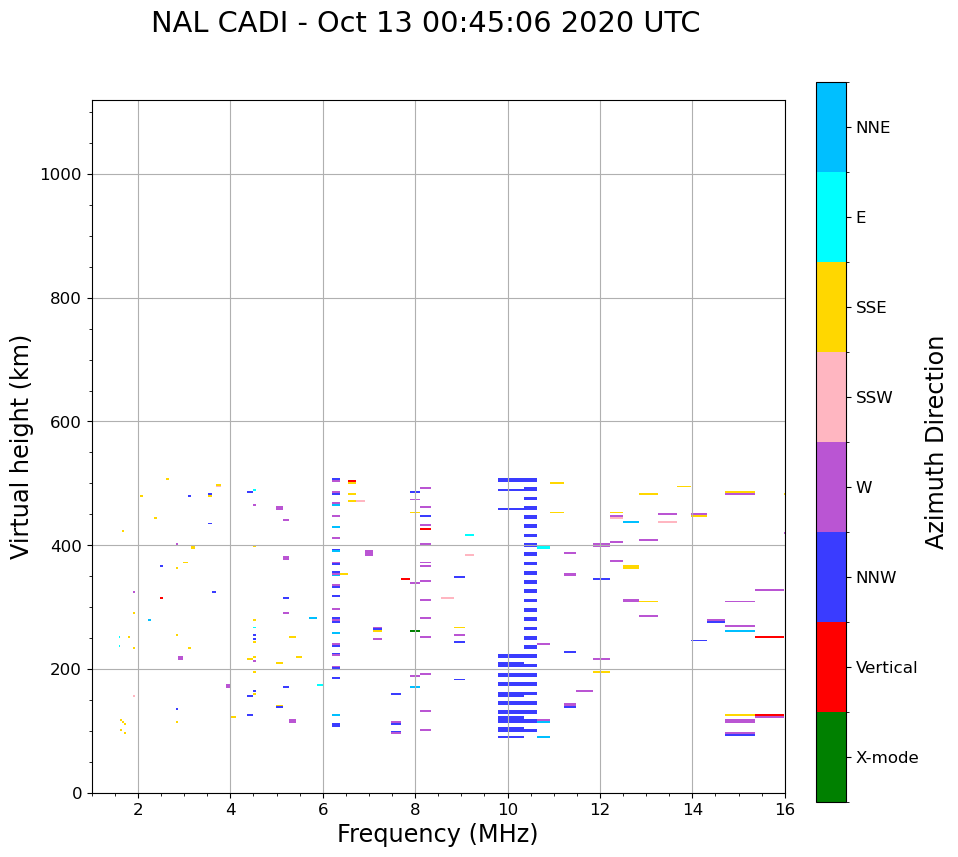 NAL CADI - Oct 13 00:45:06 2020 UTC

Virtual height (km)

1000
800
600
400
200
0

2
4
6
8
10
12
14
16

Frequency (MHz)

NNE
E
SSE
SSW
W
NNW
Vertical
X-mode

Azimuth Direction